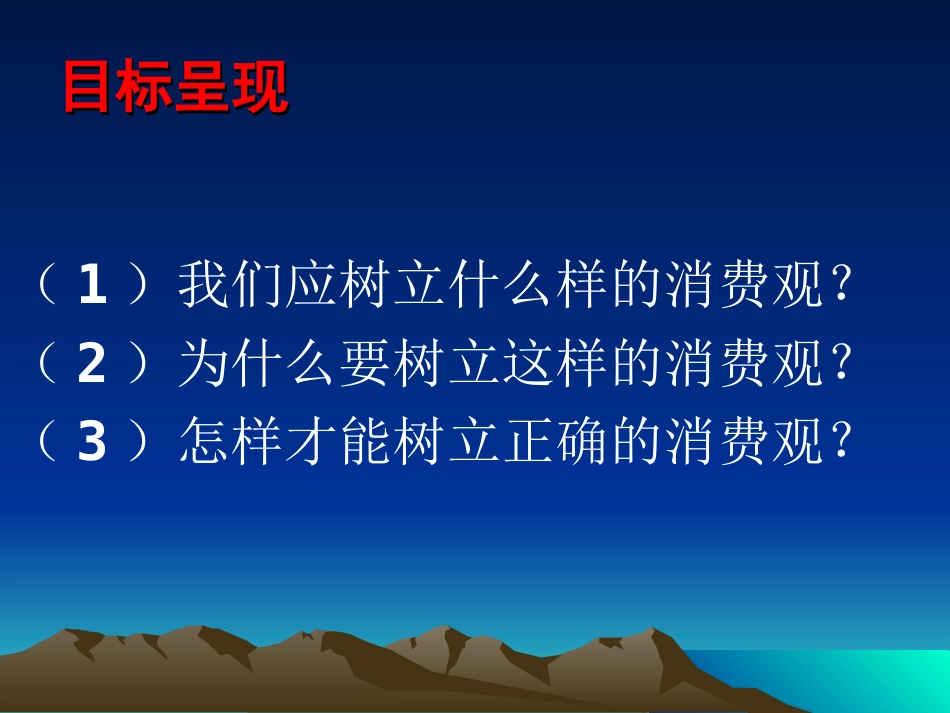 目标呈现

（1）我们应树立什么样的消费观？
（2）为什么要树立这样的消费观？
（3）怎样才能树立正确的消费观？